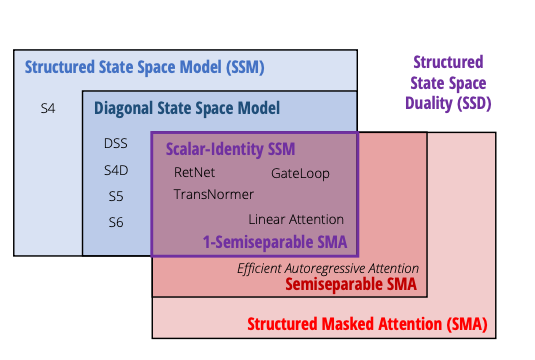 Structured State Space Model (SSM)

Structured State Space Duality (SSD)

S4

Diagonal State Space Model

DSS

S4D

S5

S6

Scalar-Identity SSM

RetNet

GateLoop

TransNormer

Linear Attention

1-Semiseparable SMA

Efficient Autoregressive Attention

Semiseparable SMA

Structured Masked Attention (SMA)